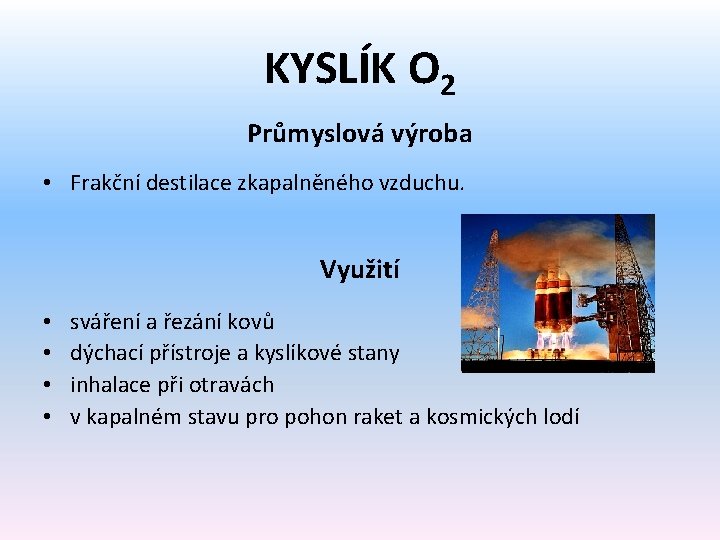 KYSLÍK $O_2$

Průmyslová výroba

• Frakční destilace zkapalněného vzduchu.

Využití

• sváření a řezání kovů
• dýchací přístroje a kyslíkové stany
• inhalace při otravách
• v kapalném stavu pro pohon raket a kosmických lodí